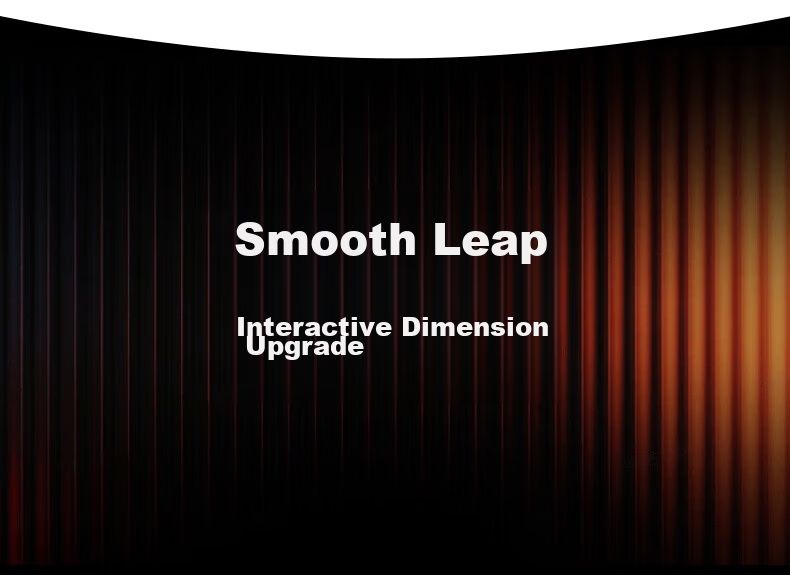 Smooth Leap

Interactive Dimension Upgrade